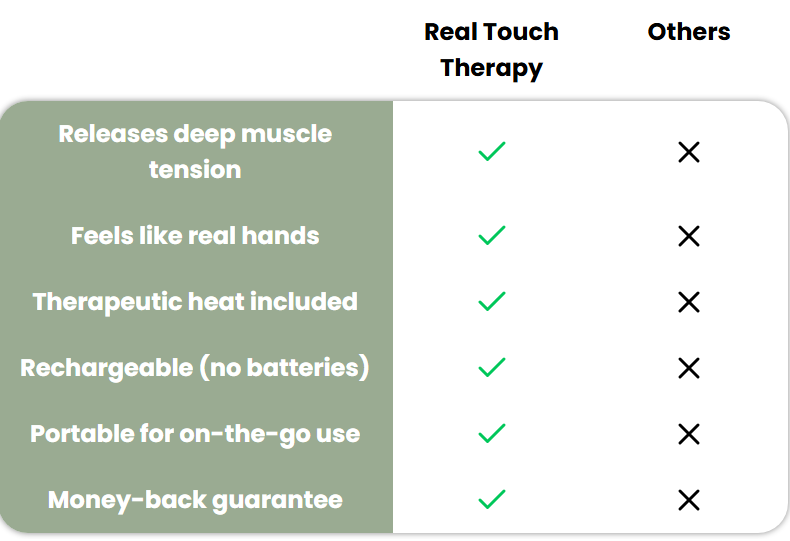 |  | Real Touch Therapy | Others |
|---|---|---|
| Releases deep muscle tension | ✓ | ✗ |
| Feels like real hands | ✓ | ✗ |
| Therapeutic heat included | ✓ | ✗ |
| Rechargeable (no batteries) | ✓ | ✗ |
| Portable for on-the-go use | ✓ | ✗ |
| Money-back guarantee | ✓ | ✗ |